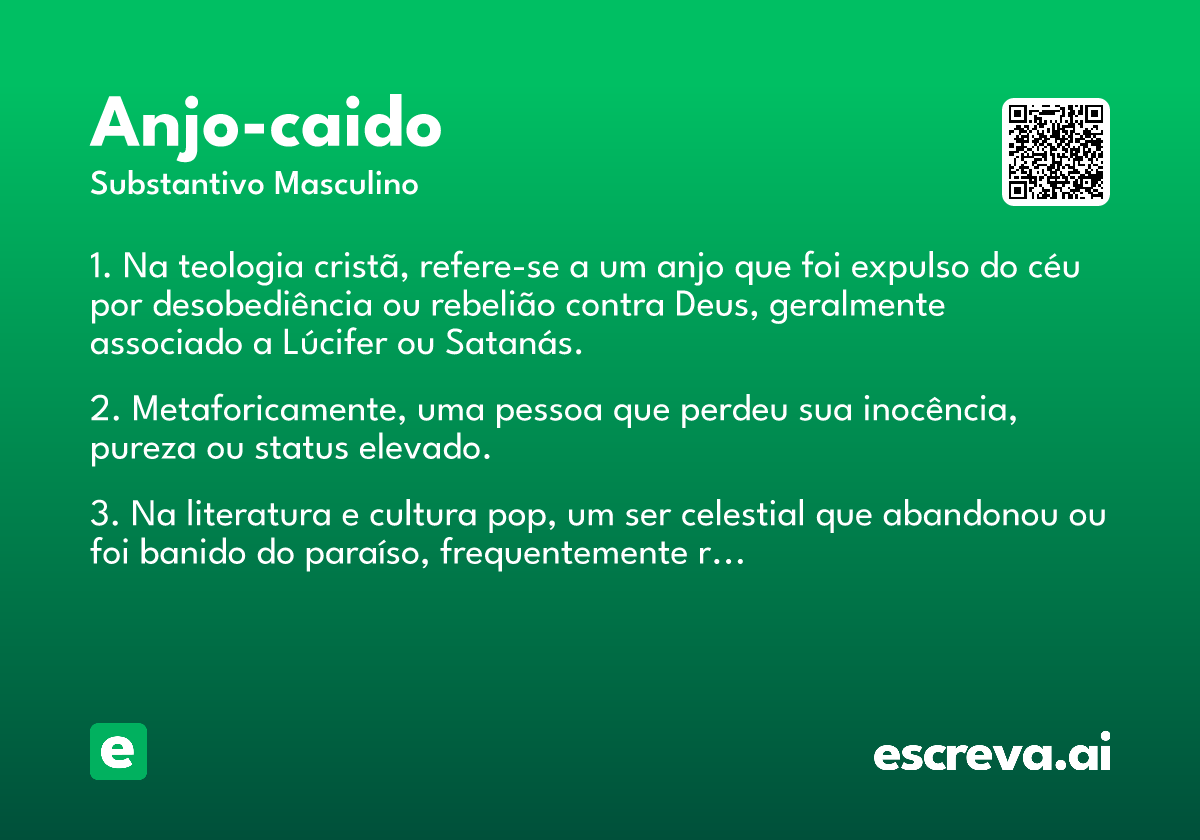 Anjo-caido
Substantivo Masculino

1. Na teologia cristã, refere-se a um anjo que foi expulso do céu por desobediência ou rebelião contra Deus, geralmente associado a Lúcifer ou Satanás.

2. Metaforicamente, uma pessoa que perdeu sua inocência, pureza ou status elevado.

3. Na literatura e cultura pop, um ser celestial que abandonou ou foi banido do paraíso, frequentemente r…

e

escreva.ai